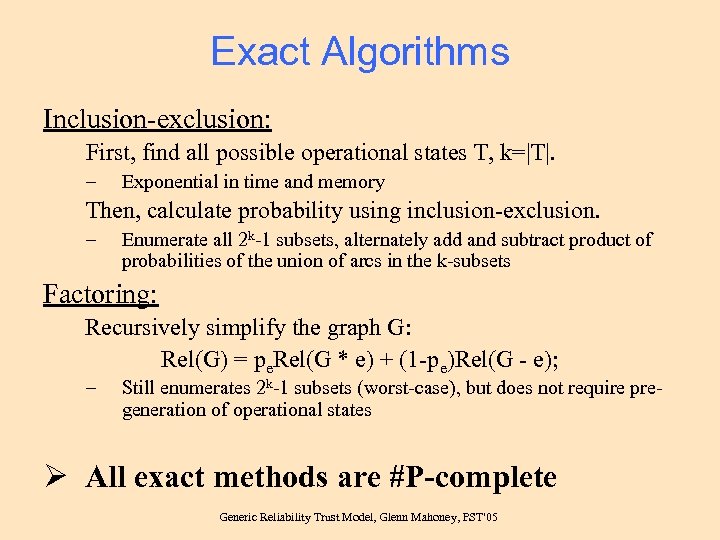 Exact Algorithms

Inclusion-exclusion:

First, find all possible operational states T, k=|T|.

– Exponential in time and memory

Then, calculate probability using inclusion-exclusion.

– Enumerate all $2^k$-1 subsets, alternately add and subtract product of probabilities of the union of arcs in the k-subsets

Factoring:

Recursively simplify the graph G:

Rel(G) = $p_e$Rel(G * e) + (1-$p_e$)Rel(G - e);

– Still enumerates $2^k$-1 subsets (worst-case), but does not require pre-generation of operational states

➢ All exact methods are #P-complete

Generic Reliability Trust Model, Glenn Mahoney, PST'05